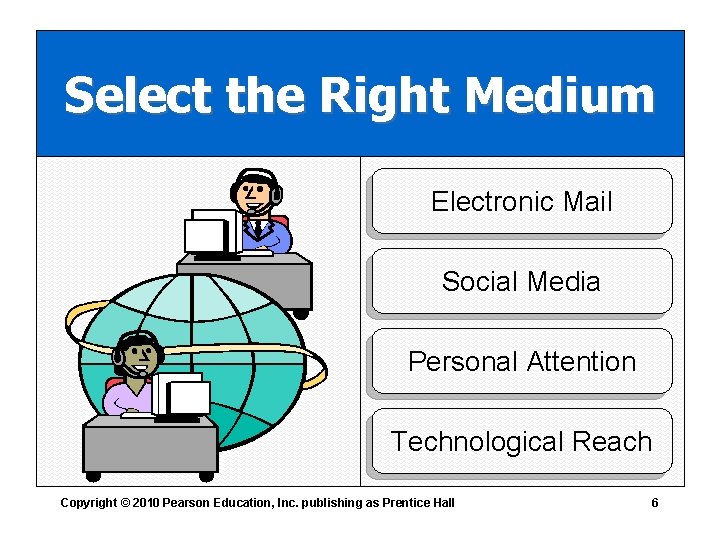 Select the Right Medium

Electronic Mail

Social Media

Personal Attention

Technological Reach

Copyright © 2010 Pearson Education, Inc. publishing as Prentice Hall

6